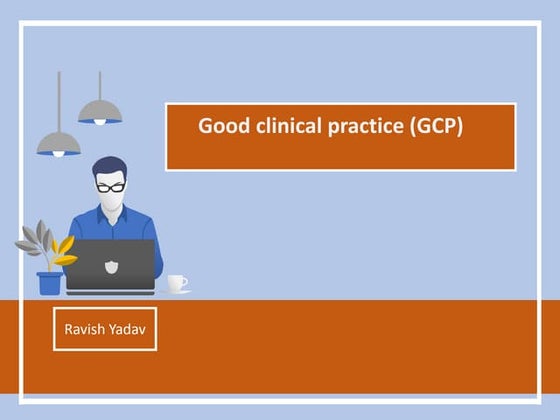 Good clinical practice (GCP)

Ravish Yadav